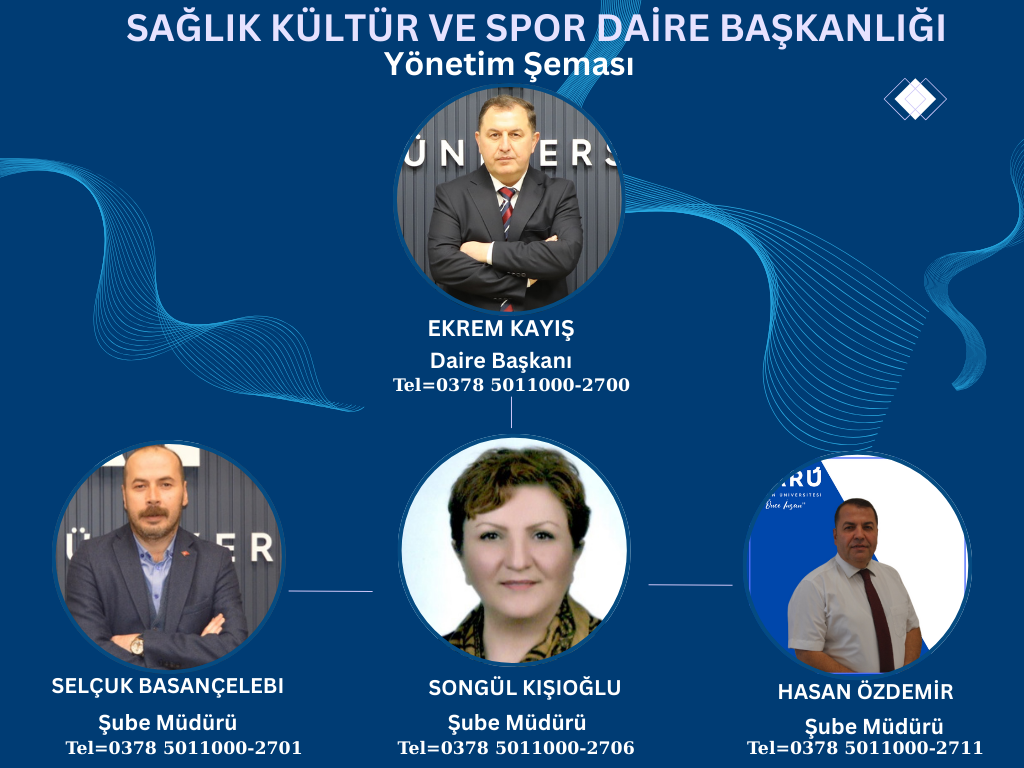 SAĞLIK KÜLTÜR VE SPOR DAİRE BAŞKANLIĞI
Yönetim Şeması

EKREM KAYIŞ
Daire Başkanı
Tel=0378 5011000-2700

SELÇUK BASANÇELEBI
Şube Müdürü
Tel=0378 5011000-2701

SONGÜL KIŞIOĞLU
Şube Müdürü
Tel=0378 5011000-2706

HASAN ÖZDEMİR
Şube Müdürü
Tel=0378 5011000-2711